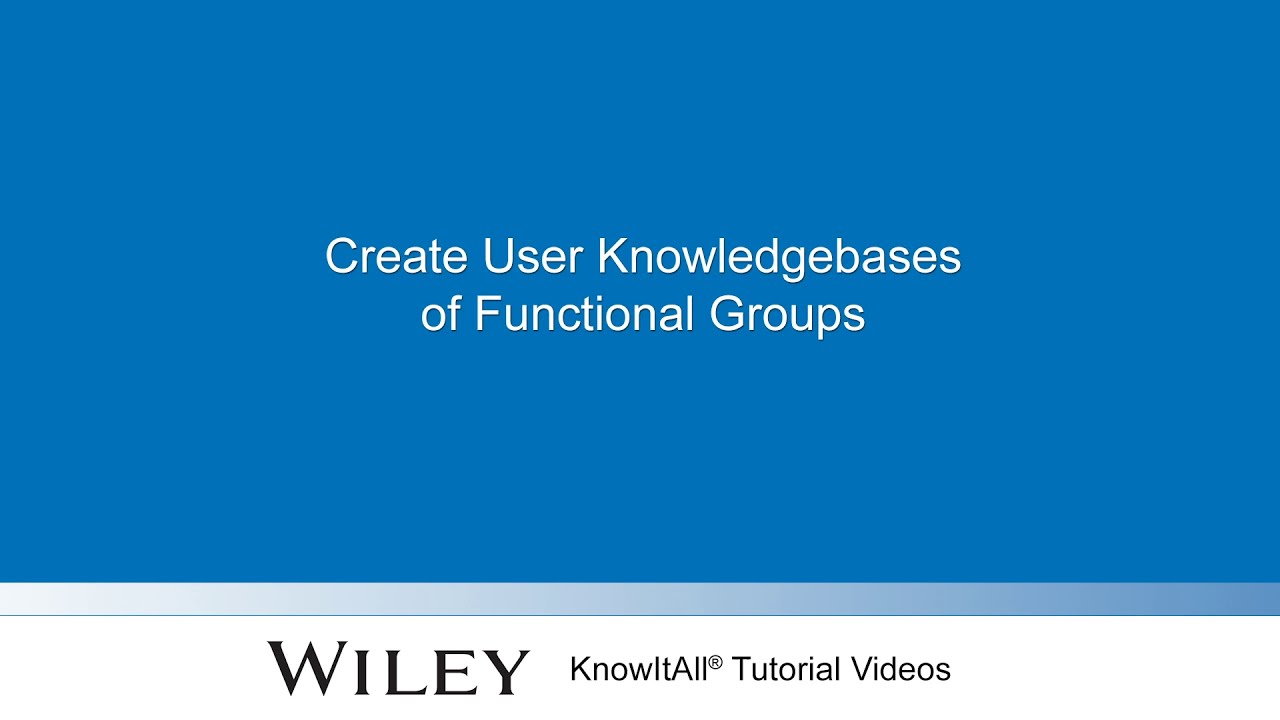 Create User Knowledgebases of Functional Groups

WILEY KnowItAll® Tutorial Videos